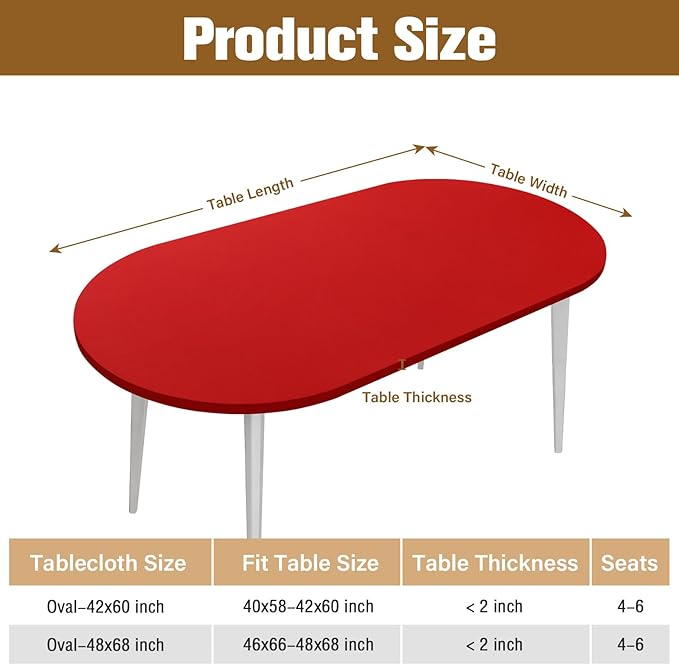 Product Size

Table Length

Table Width

Table Thickness

| Tablecloth Size | Fit Table Size | Table Thickness | Seats |
|---|---|---|---|
| Oval-42x60 inch | 40x58-42x60 inch | < 2 inch | 4-6 |
| Oval-48x68 inch | 46x66-48x68 inch | < 2 inch | 4-6 |